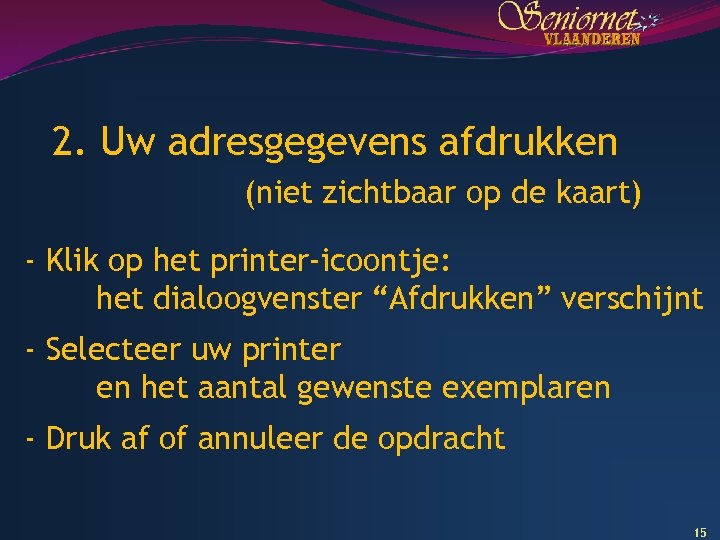 Seniornet
VLAANDEREN

2. Uw adresgegevens afdrukken
(niet zichtbaar op de kaart)

- Klik op het printer-icoontje:
het dialoogvenster “Afdrukken” verschijnt

- Selecteer uw printer
en het aantal gewenste exemplaren

- Druk af of annuleer de opdracht

15